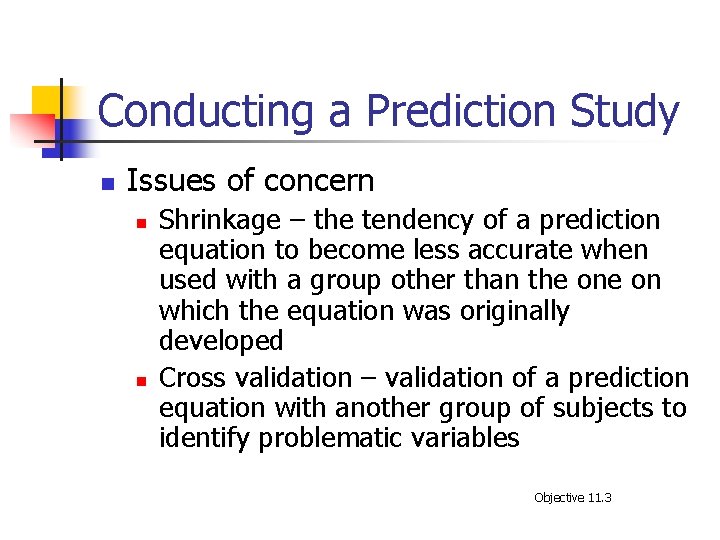 Conducting a Prediction Study

Issues of concern

Shrinkage – the tendency of a prediction equation to become less accurate when used with a group other than the one on which the equation was originally developed

Cross validation – validation of a prediction equation with another group of subjects to identify problematic variables

Objective 11.3